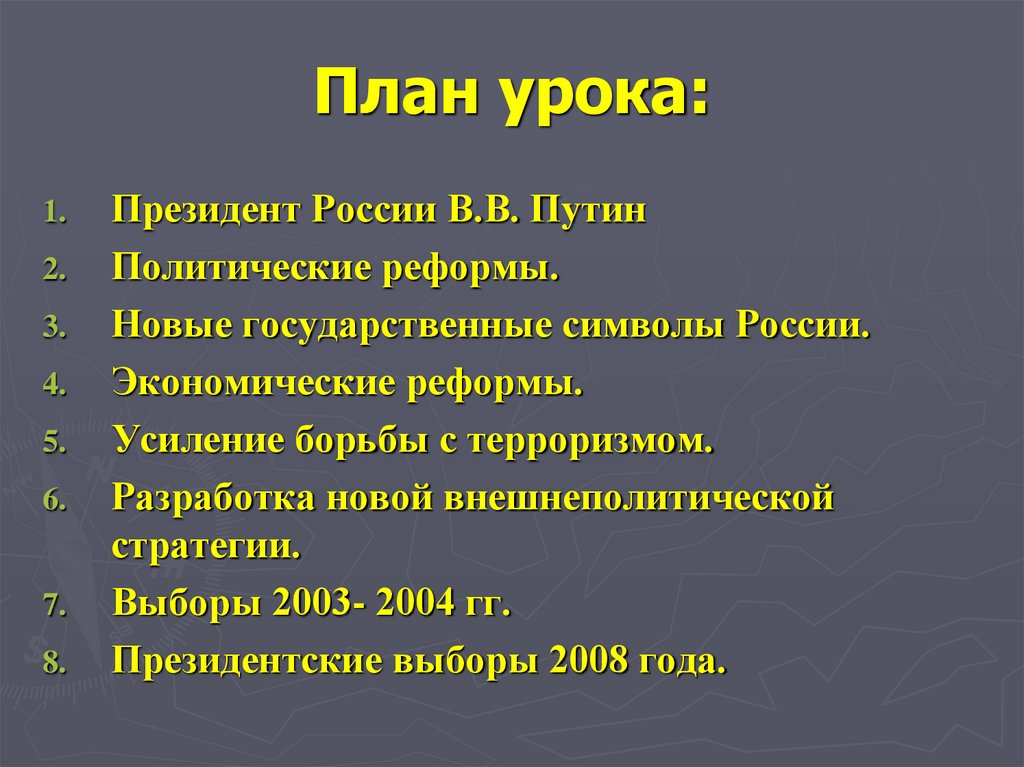 План урока:

1. Президент России В.В. Путин
2. Политические реформы.
3. Новые государственные символы России.
4. Экономические реформы.
5. Усиление борьбы с терроризмом.
6. Разработка новой внешнеполитической стратегии.
7. Выборы 2003- 2004 гг.
8. Президентские выборы 2008 года.